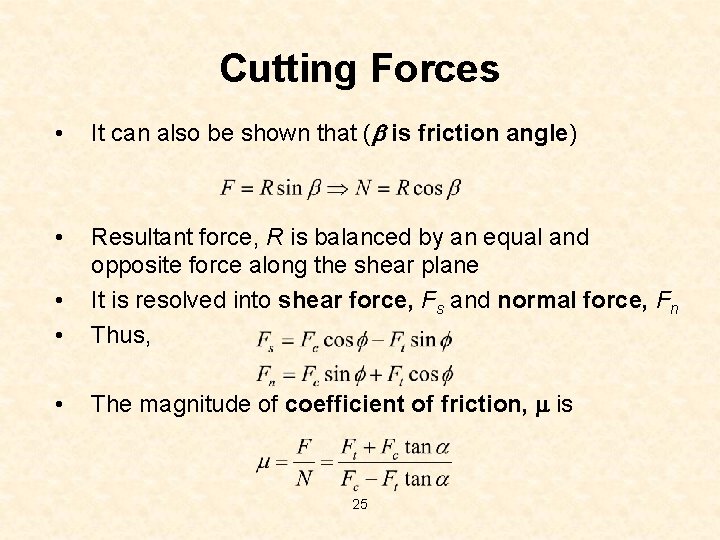 Cutting Forces

• It can also be shown that ($\beta$ is friction angle)

$F = R\sin\beta \Rightarrow N = R\cos\beta$

• Resultant force, $R$ is balanced by an equal and opposite force along the shear plane
• It is resolved into shear force, $F_s$ and normal force, $F_n$
• Thus, $F_s = F_c\cos\phi - F_t\sin\phi$
$F_n = F_c\sin\phi + F_t\cos\phi$
• The magnitude of coefficient of friction, $\mu$ is

$\mu = \frac{F}{N} = \frac{F_t + F_c\tan\alpha}{F_c - F_t\tan\alpha}$

25